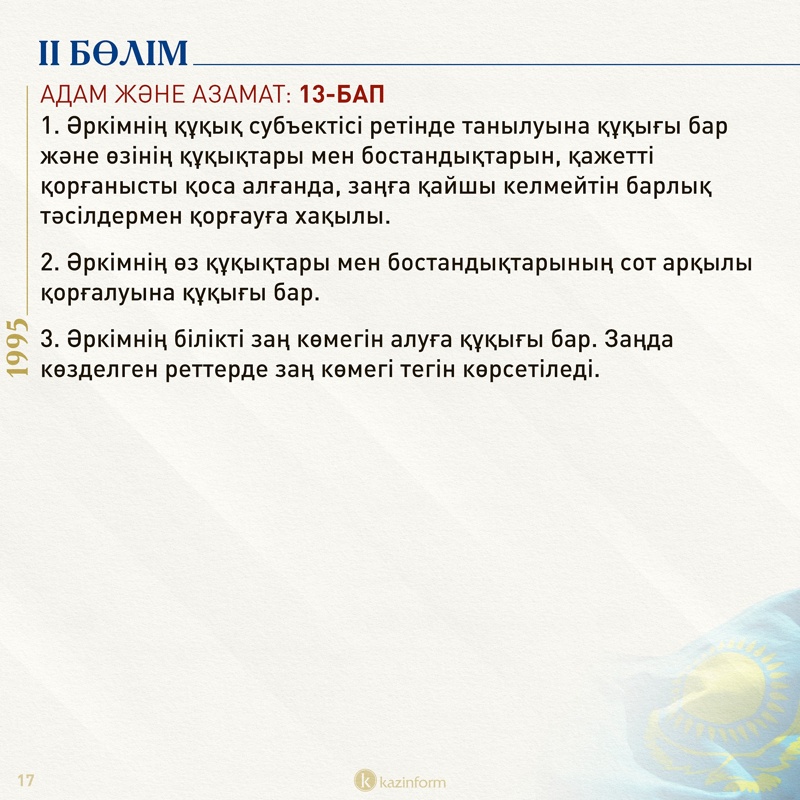 II БӨЛІМ

АДАМ ЖӘНЕ АЗАМАТ: 13-БАП

1. Әркімнің құқық субъектісі ретінде танылуына құқығы бар және өзінің құқықтары мен бостандықтарын, қажетті қорғанысты қоса алғанда, заңға қайшы келмейтін барлық тәсілдермен қорғауға хақылы.

2. Әркімнің өз құқықтары мен бостандықтарының сот арқылы қорғалуына құқығы бар.

3. Әркімнің білікті заң көмегін алуға құқығы бар. Заңда көзделген реттерде заң көмегі тегін көрсетіледі.

1995

17

kazinform